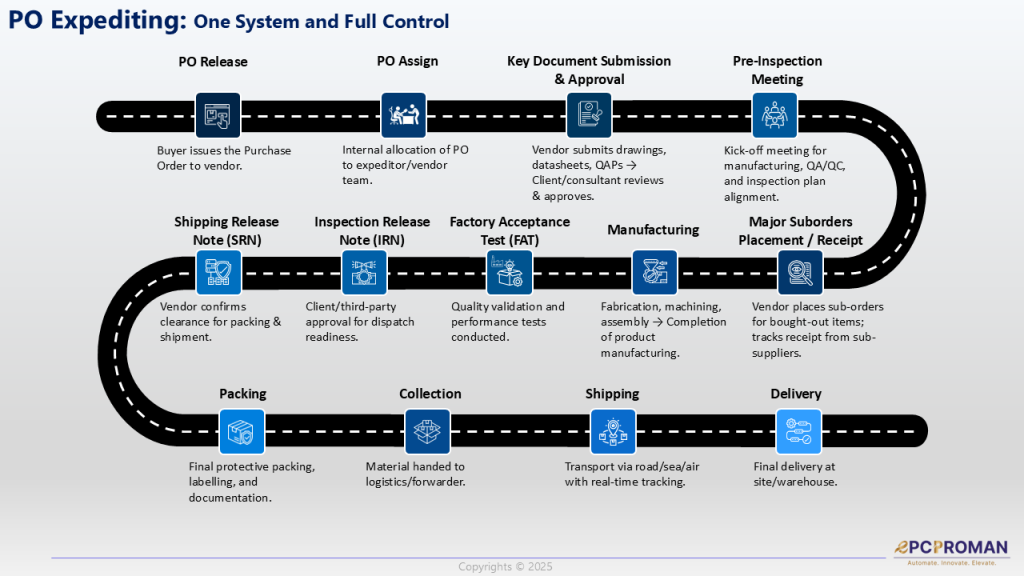 PO Expediting: One System and Full Control

PO Release

Buyer issues the Purchase Order to vendor.

PO Assign

Internal allocation of PO to expeditor/vendor team.

Key Document Submission & Approval

Vendor submits drawings, datasheets, QAPs → Client/consultant reviews & approves.

Pre-Inspection Meeting

Kick-off meeting for manufacturing, QA/QC, and inspection plan alignment.

Shipping Release Note (SRN)

Vendor confirms clearance for packing & shipment.

Inspection Release Note (IRN)

Client/third-party approval for dispatch readiness.

Factory Acceptance Test (FAT)

Quality validation and performance tests conducted.

Manufacturing

Fabrication, machining, assembly → Completion of product manufacturing.

Major Suborders Placement / Receipt

Vendor places sub-orders for bought-out items; tracks receipt from sub-suppliers.

Packing

Final protective packing, labelling, and documentation.

Collection

Material handed to logistics/forwarder.

Shipping

Transport via road/sea/air with real-time tracking.

Delivery

Final delivery at site/warehouse.

Copyrights © 2025

ePCPROMAN
Automate. Innovate. Elevate.